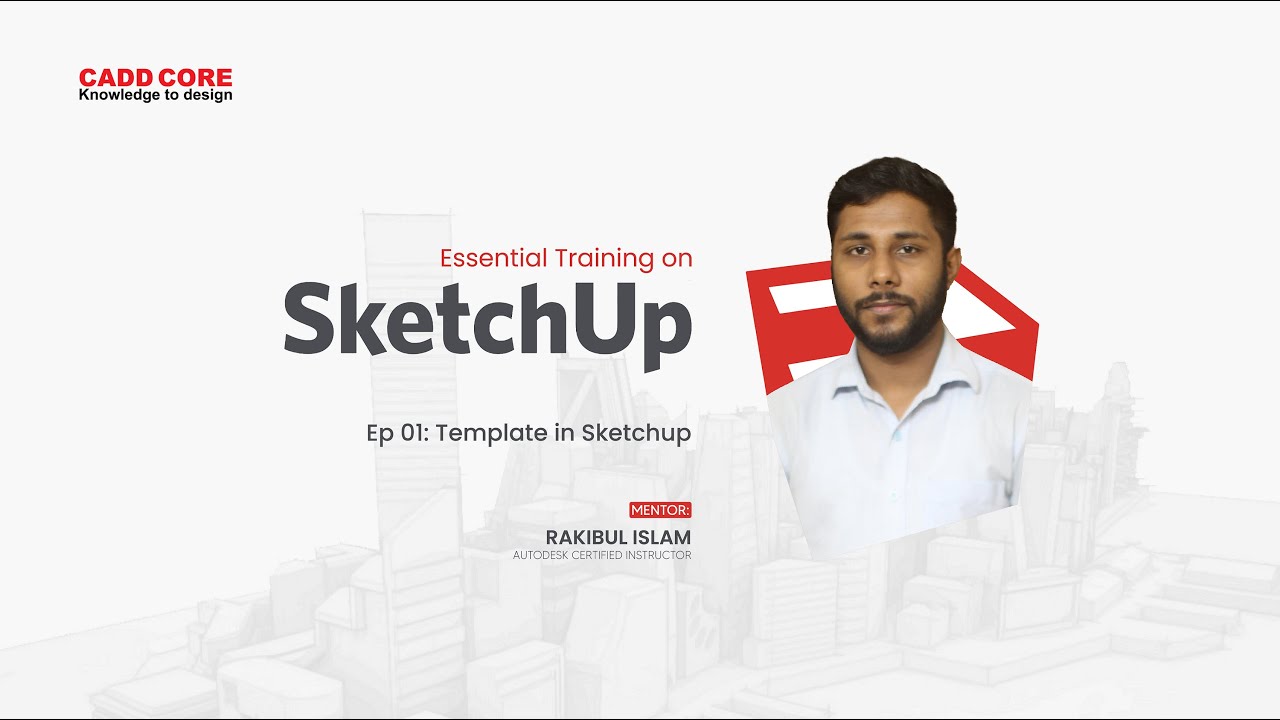 CADD CORE
Knowledge to design

Essential Training on
SketchUp

Ep 01: Template in Sketchup

MENTOR:
RAKIBUL ISLAM
AUTODESK CERTIFIED INSTRUCTOR